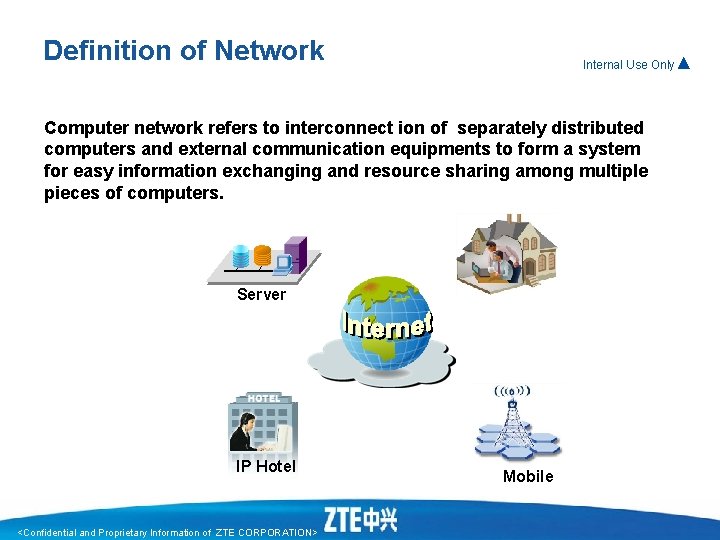 Definition of Network

Internal Use Only ▲

Computer network refers to interconnect ion of separately distributed computers and external communication equipments to form a system for easy information exchanging and resource sharing among multiple pieces of computers.

Server

Internet

HOTEL

IP Hotel

Mobile

<Confidential and Proprietary Information of ZTE CORPORATION>

ZTE中兴